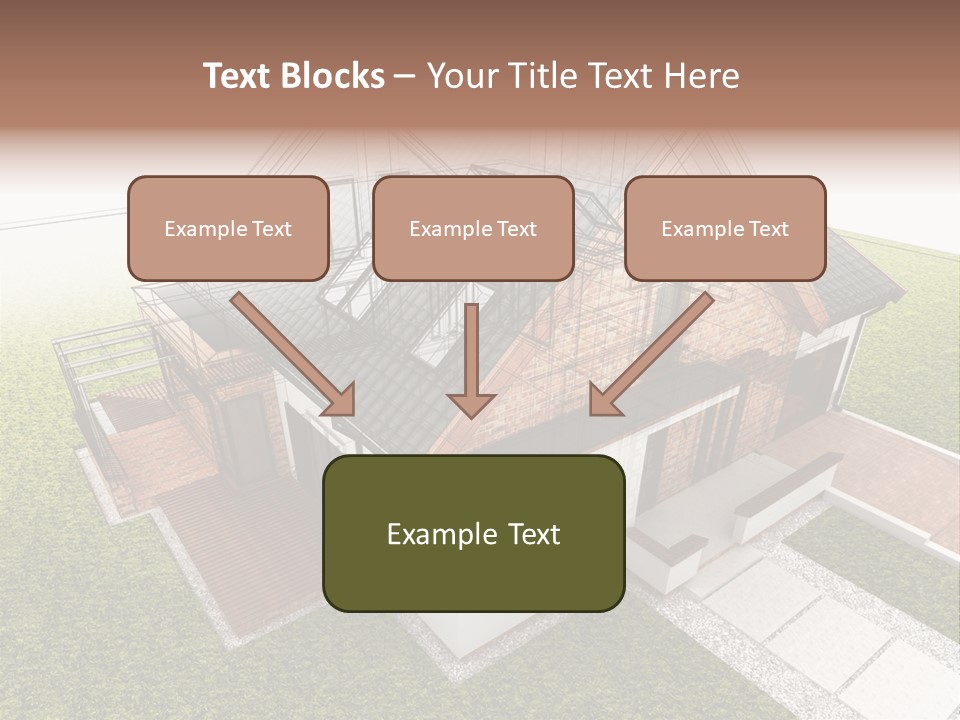 Text Blocks – Your Title Text Here

Example Text

Example Text

Example Text

Example Text